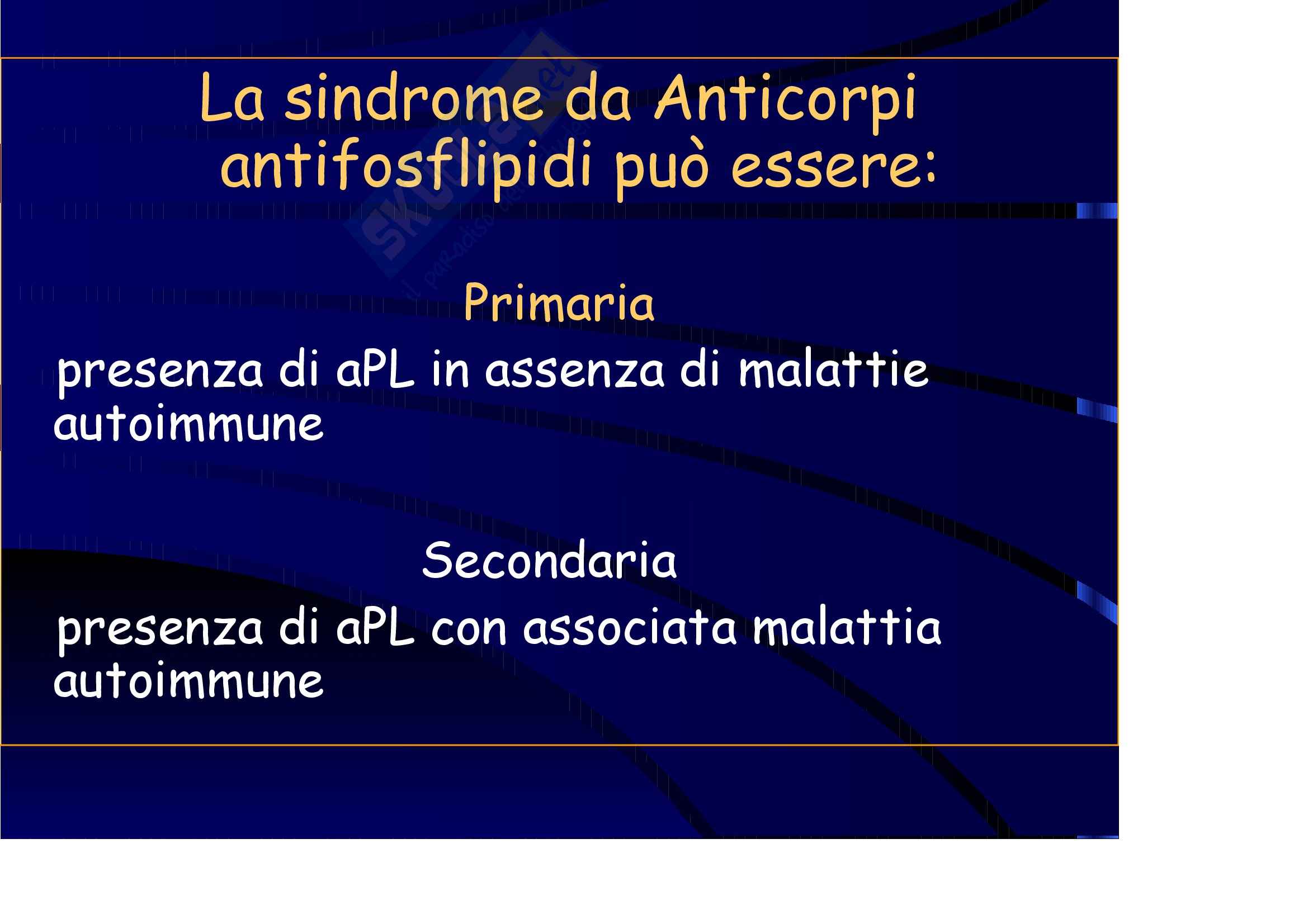 La sindrome da Anticorpi antifosflipidi può essere:

Primaria

presenza di aPL in assenza di malattie autoimmune

Secondaria

presenza di aPL con associata malattia autoimmune